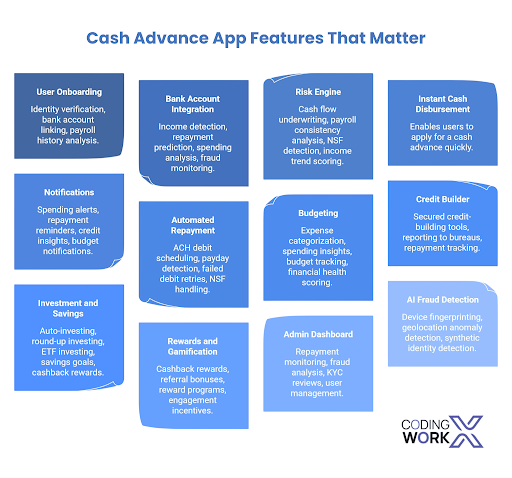 Cash Advance App Features That Matter

User Onboarding

Identity verification, bank account linking, payroll history analysis.

Notifications

Spending alerts, repayment reminders, credit insights, budget notifications.

Investment and Savings

Auto-investing, round-up investing, ETF investing, savings goals, cashback rewards.

Bank Account Integration

Income detection, repayment prediction, spending analysis, fraud monitoring.

Automated Repayment

ACH debit scheduling, payday detection, failed debit retries, NSF handling.

Rewards and Gamification

Cashback rewards, referral bonuses, reward programs, engagement incentives.

Risk Engine

Cash flow underwriting, payroll consistency analysis, NSF detection, income trend scoring.

Budgeting

Expense categorization, spending insights, budget tracking, financial health scoring.

Admin Dashboard

Repayment monitoring, fraud analysis, KYC reviews, user management.

Instant Cash Disbursement

Enables users to apply for a cash advance quickly.

Credit Builder

Secured credit-building tools, reporting to bureaus, repayment tracking.

AI Fraud Detection

Device fingerprinting, geolocation anomaly detection, synthetic identity detection.

CODING WORK X